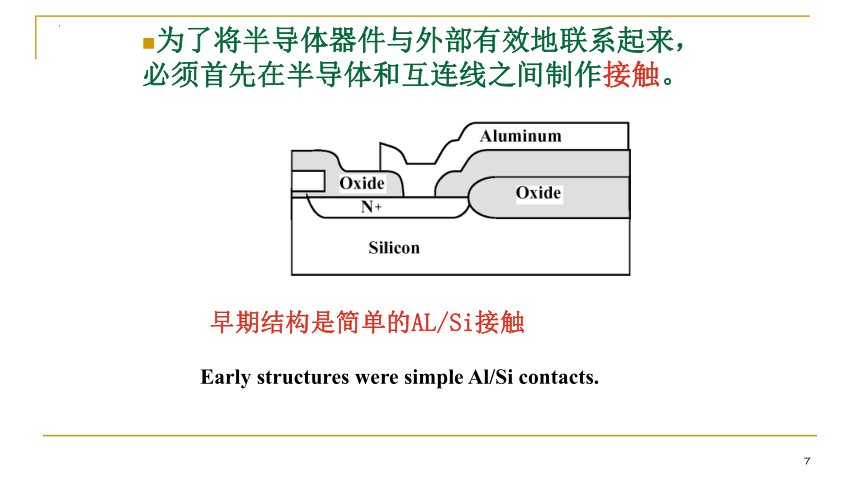 为了将半导体器件与外部有效地联系起来，必须首先在半导体和互连线之间制作接触。

Aluminum

Oxide

Oxide

N+

Silicon

早期结构是简单的AL/Si接触

Early structures were simple Al/Si contacts.

7